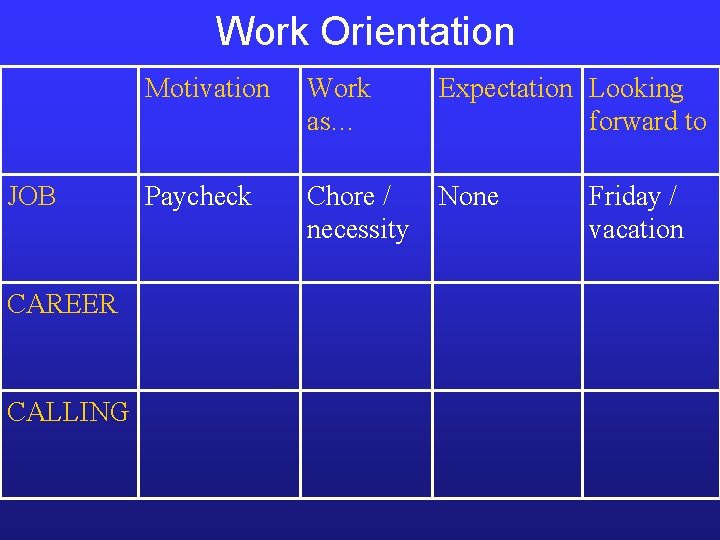 Work Orientation

| | Motivation | Work as… | Expectation | Looking forward to |
|---|---|---|---|---|
| JOB | Paycheck | Chore / necessity | None | Friday / vacation |
| CAREER | | | | |
| CALLING | | | | |